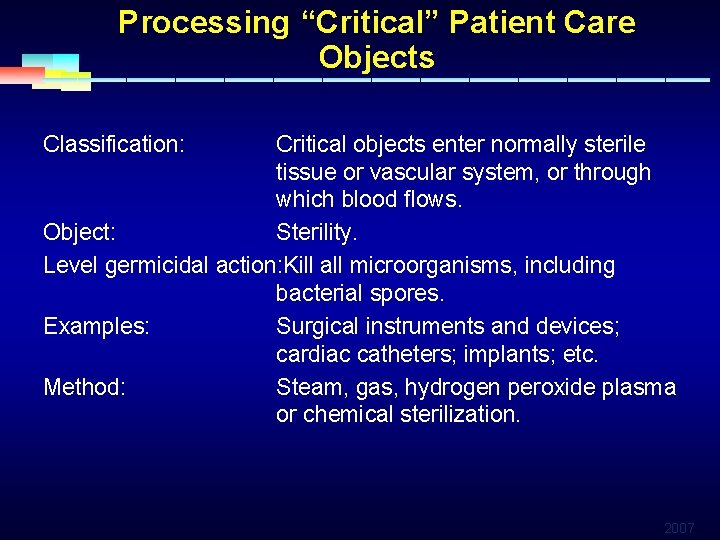 Processing “Critical” Patient Care Objects

Classification: Critical objects enter normally sterile tissue or vascular system, or through which blood flows.

Object: Sterility.

Level germicidal action: Kill all microorganisms, including bacterial spores.

Examples: Surgical instruments and devices; cardiac catheters; implants; etc.

Method: Steam, gas, hydrogen peroxide plasma or chemical sterilization.

2007